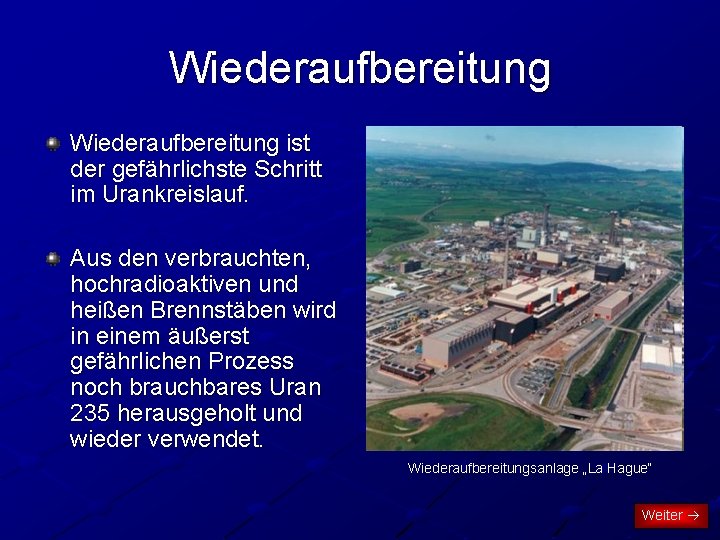 Wiederaufbereitung

Wiederaufbereitung ist der gefährlichste Schritt im Urankreislauf.

Aus den verbrauchten, hochradioaktiven und heißen Brennstäben wird in einem äußerst gefährlichen Prozess noch brauchbares Uran 235 herausgeholt und wieder verwendet.

Wiederaufbereitungsanlage „La Hague"

Weiter →